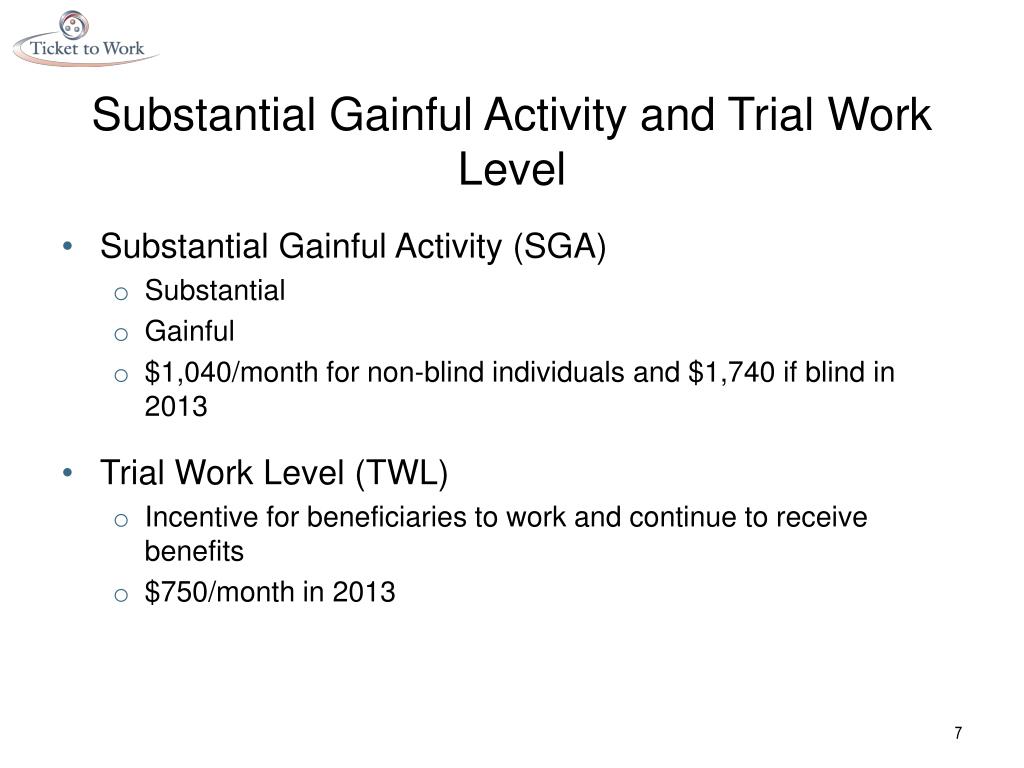 Ticket to Work

Substantial Gainful Activity and Trial Work Level

• Substantial Gainful Activity (SGA)
  o Substantial
  o Gainful
  o \$1,040/month for non-blind individuals and \$1,740 if blind in 2013

• Trial Work Level (TWL)
  o Incentive for beneficiaries to work and continue to receive benefits
  o \$750/month in 2013

7